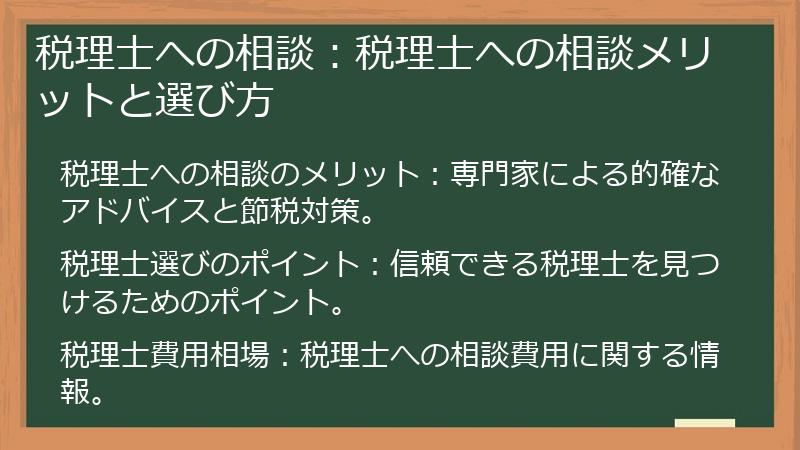 税理士への相談：税理士への相談メリットと選び方

税理士への相談のメリット：専門家による的確なアドバイスと節税対策。

税理士選びのポイント：信頼できる税理士を見つけるためのポイント。

税理士費用相場：税理士への相談費用に関する情報。